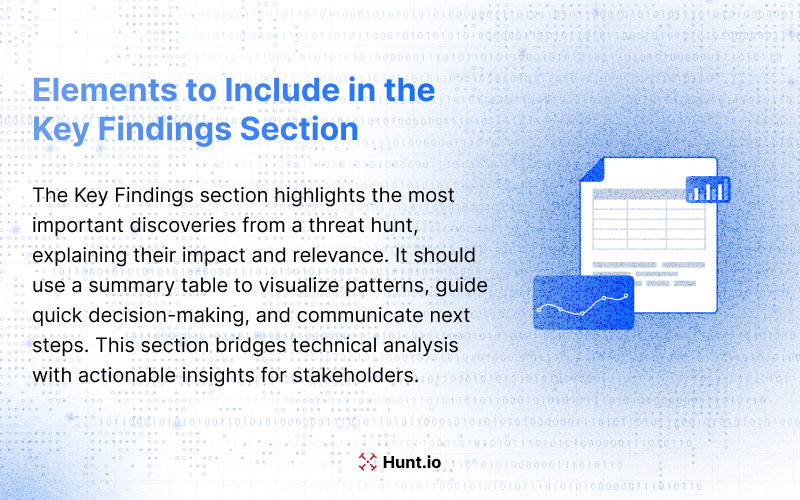 Elements to Include in the Key Findings Section

The Key Findings section highlights the most important discoveries from a threat hunt, explaining their impact and relevance. It should use a summary table to visualize patterns, guide quick decision-making, and communicate next steps. This section bridges technical analysis with actionable insights for stakeholders.

Hunt.io